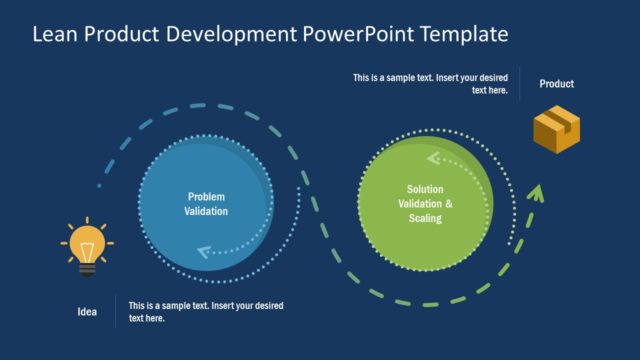 Lean Product Development PowerPoint Template

This is a sample text. Insert your desired text here.

Product

Problem Validation

Solution Validation & Scaling

Idea

This is a sample text. Insert your desired text here.